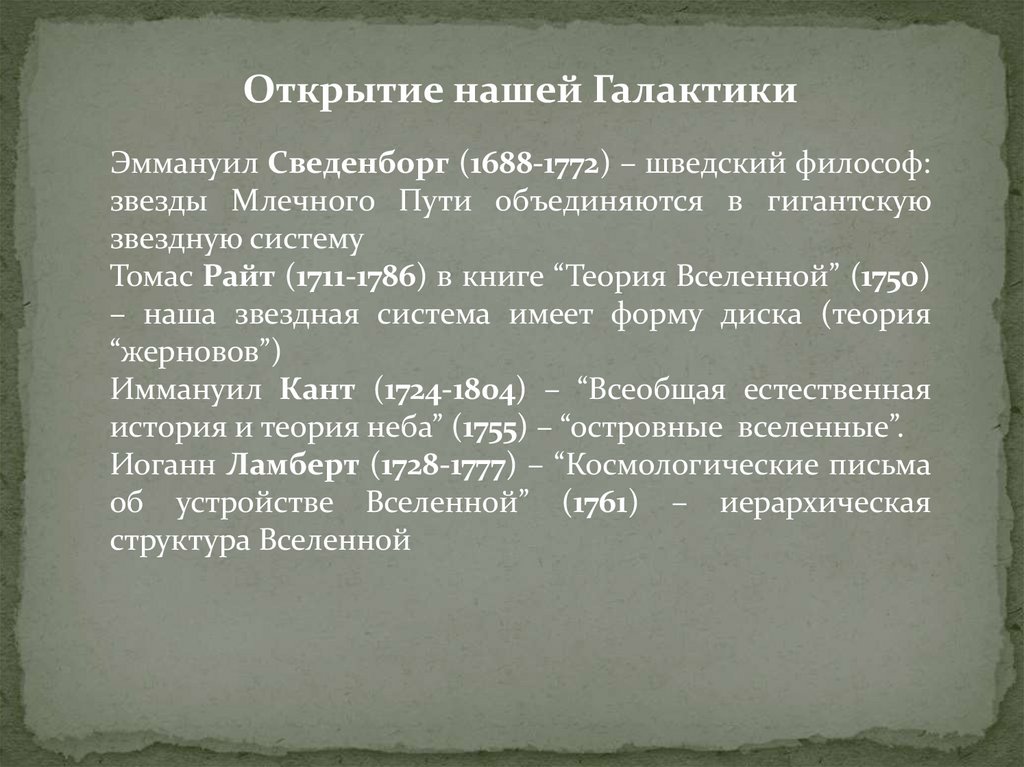 Открытие нашей Галактики

Эммануил Сведенборг (1688-1772) – шведский философ: звезды Млечного Пути объединяются в гигантскую звездную систему
Томас Райт (1711-1786) в книге “Теория Вселенной” (1750) – наша звездная система имеет форму диска (теория “жерновов”)
Иммануил Кант (1724-1804) – “Всеобщая естественная история и теория неба” (1755) – “островные вселенные”.
Иоганн Ламберт (1728-1777) – “Космологические письма об устройстве Вселенной” (1761) – иерархическая структура Вселенной